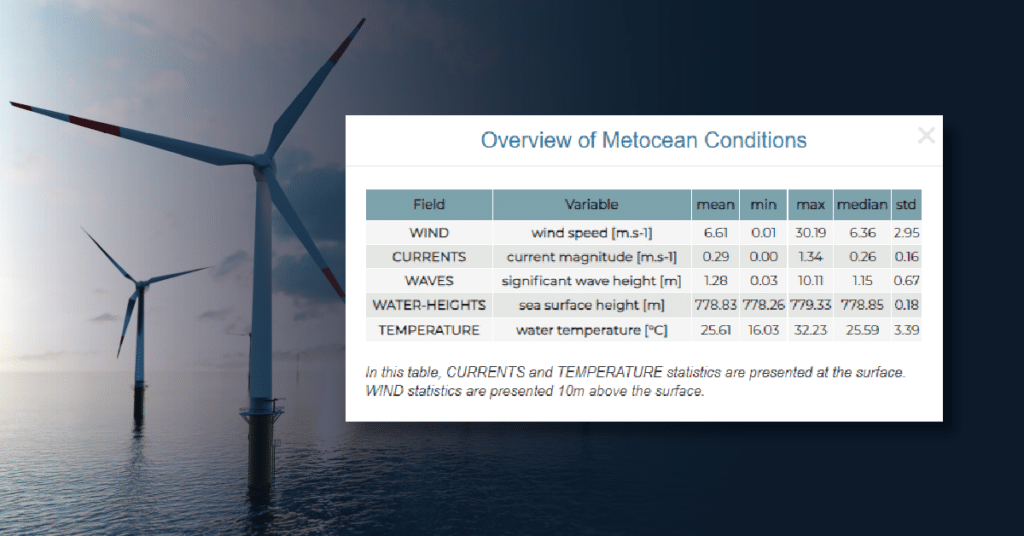 Overview of Metocean Conditions

×

| Field | Variable | mean | min | max | median | std |
|---|---|---|---|---|---|---|
| WIND | wind speed [m.s-1] | 6.61 | 0.01 | 30.19 | 6.36 | 2.95 |
| CURRENTS | current magnitude [m.s-1] | 0.29 | 0.00 | 1.34 | 0.26 | 0.16 |
| WAVES | significant wave height [m] | 1.28 | 0.03 | 10.11 | 1.15 | 0.67 |
| WATER-HEIGHTS | sea surface height [m] | 778.83 | 778.26 | 779.33 | 778.85 | 0.18 |
| TEMPERATURE | water temperature [°C] | 25.61 | 16.03 | 32.23 | 25.59 | 3.39 |

In this table, CURRENTS and TEMPERATURE statistics are presented at the surface. WIND statistics are presented 10m above the surface.